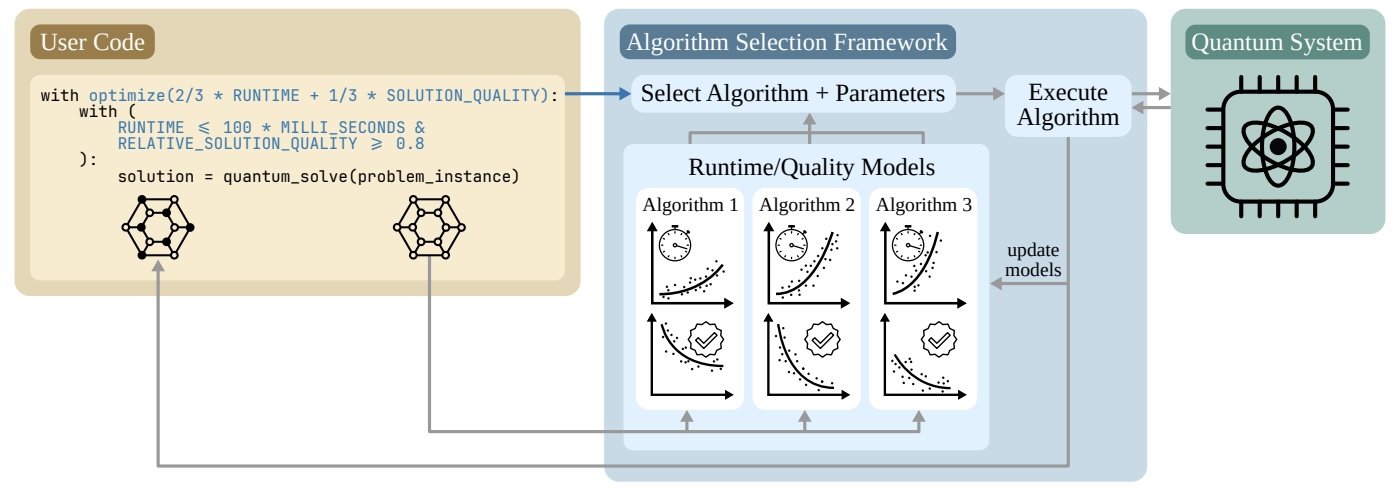 User Code

with optimize(2/3 * RUNTIME + 1/3 * SOLUTION_QUALITY):
    with (
        RUNTIME ⩽ 100 * MILLI_SECONDS &
        RELATIVE_SOLUTION_QUALITY ⩾ 0.8
    ):
        solution = quantum_solve(problem_instance)

Algorithm Selection Framework

Select Algorithm + Parameters

Execute Algorithm

Runtime/Quality Models

Algorithm 1

Algorithm 2

Algorithm 3

update models

Quantum System